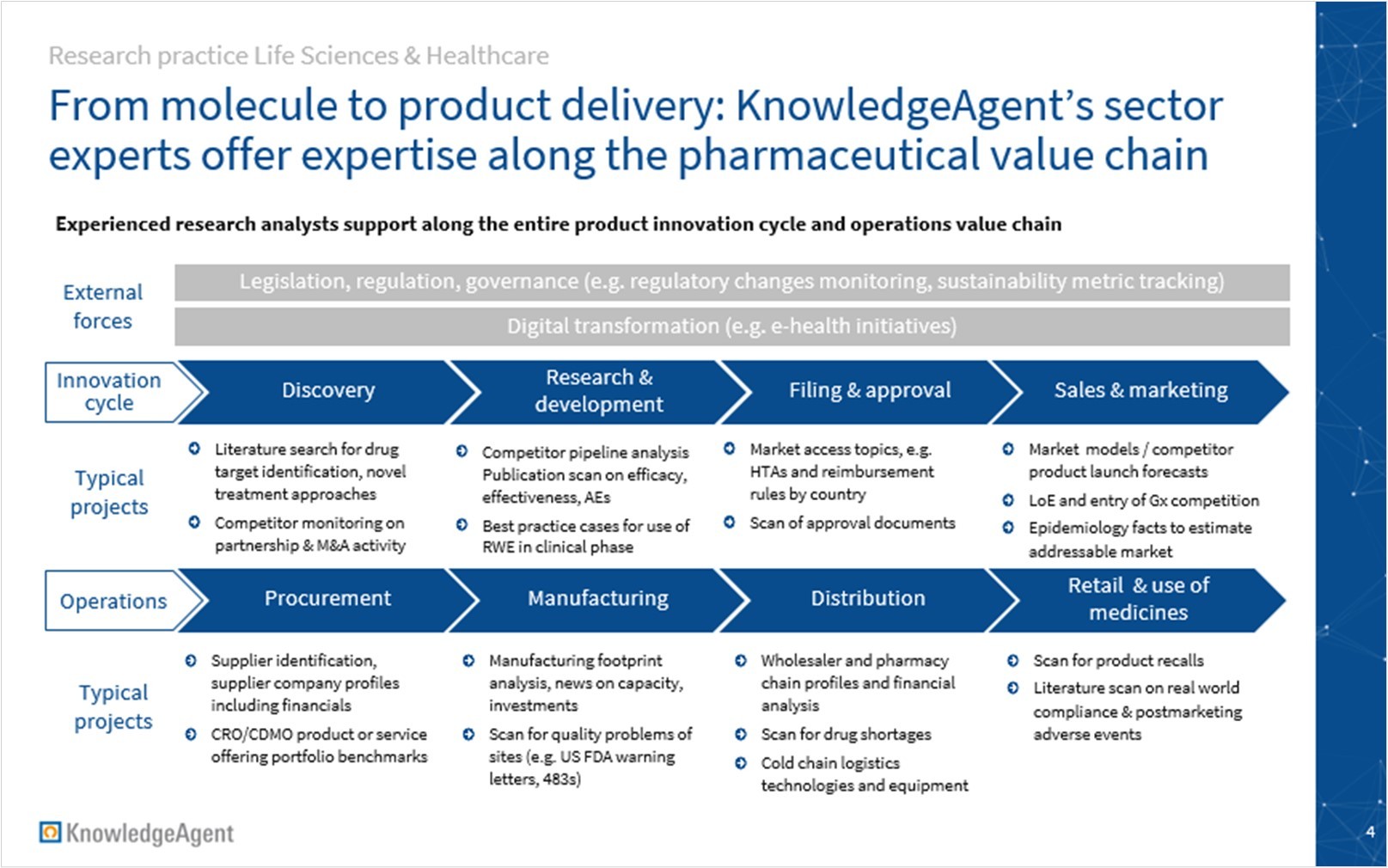 Research practice Life Sciences & Healthcare

From molecule to product delivery: KnowledgeAgent's sector experts offer expertise along the pharmaceutical value chain

Experienced research analysts support along the entire product innovation cycle and operations value chain

External forces

Legislation, regulation, governance (e.g. regulatory changes monitoring, sustainability metric tracking)

Digital transformation (e.g. e-health initiatives)

Innovation cycle

Discovery

Research & development

Filing & approval

Sales & marketing

Typical projects

Literature search for drug target identification, novel treatment approaches

Competitor monitoring on partnership & M&A activity

Competitor pipeline analysis Publication scan on efficacy, effectiveness, AEs

Best practice cases for use of RWE in clinical phase

Market access topics, e.g. HTAs and reimbursement rules by country

Scan of approval documents

Market models / competitor product launch forecasts

LoE and entry of Gx competition

Epidemiology facts to estimate addressable market

Operations

Procurement

Manufacturing

Distribution

Retail & use of medicines

Typical projects

Supplier identification, supplier company profiles including financials

CRO/CDMO product or service offering portfolio benchmarks

Manufacturing footprint analysis, news on capacity, investments

Scan for quality problems of sites (e.g. US FDA warning letters, 483s)

Wholesaler and pharmacy chain profiles and financial analysis

Scan for drug shortages

Cold chain logistics technologies and equipment

Scan for product recalls

Literature scan on real world compliance & postmarketing adverse events

KnowledgeAgent

4